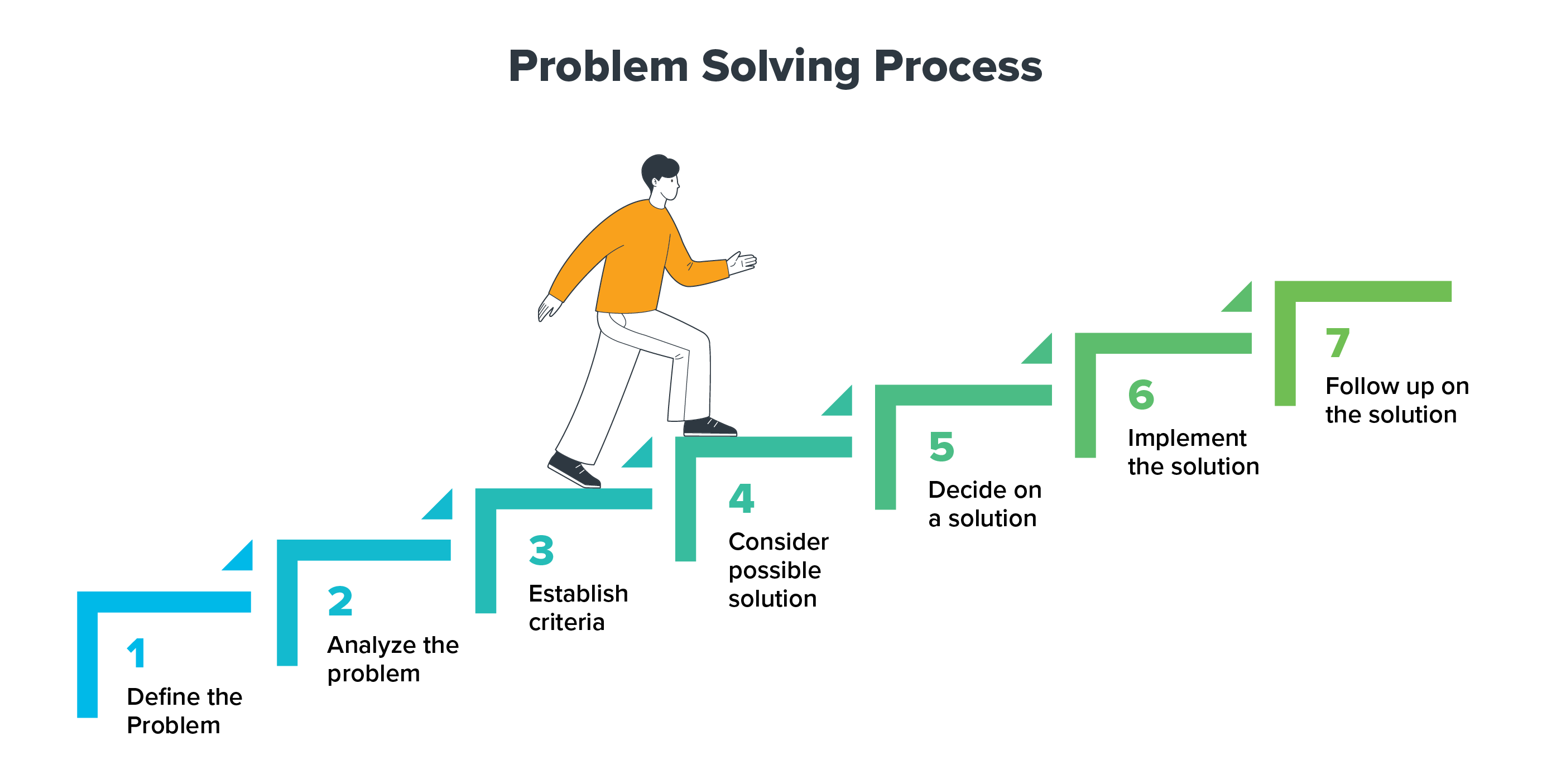 Problem Solving Process

1
Define the Problem

2
Analyze the problem

3
Establish criteria

4
Consider possible solution

5
Decide on a solution

6
Implement the solution

7
Follow up on the solution